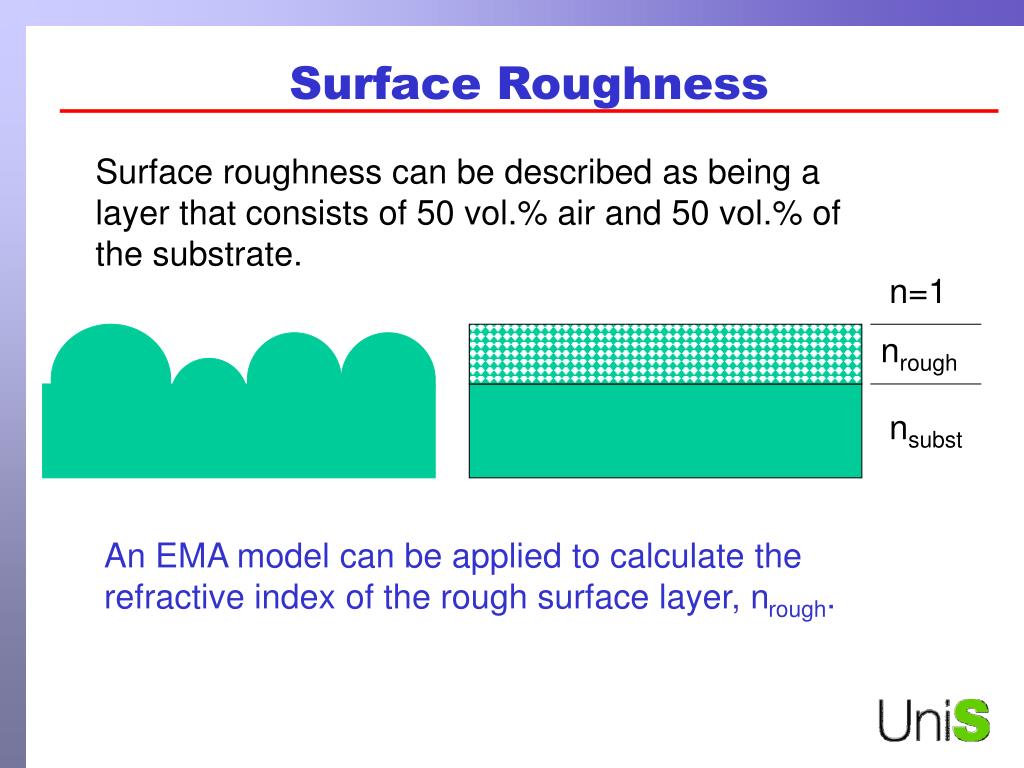 Surface Roughness

Surface roughness can be described as being a layer that consists of 50 vol.% air and 50 vol.% of the substrate.

n=1

$n_{rough}$

$n_{subst}$

An EMA model can be applied to calculate the refractive index of the rough surface layer, $n_{rough}$.

UniS